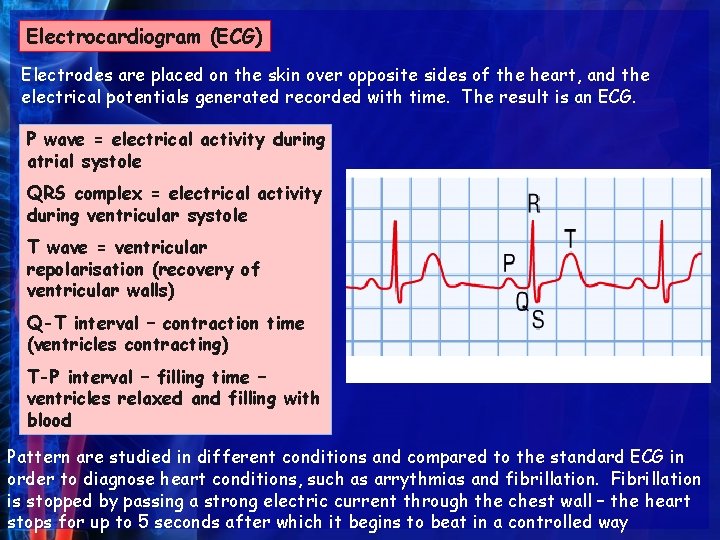 Electrocardiogram (ECG)

Electrodes are placed on the skin over opposite sides of the heart, and the electrical potentials generated recorded with time. The result is an ECG.

P wave = electrical activity during atrial systole

QRS complex = electrical activity during ventricular systole

T wave = ventricular repolarisation (recovery of ventricular walls)

Q-T interval – contraction time (ventricles contracting)

T-P interval – filling time – ventricles relaxed and filling with blood

R

T

P

Q

S

Pattern are studied in different conditions and compared to the standard ECG in order to diagnose heart conditions, such as arrythmias and fibrillation. Fibrillation is stopped by passing a strong electric current through the chest wall – the heart stops for up to 5 seconds after which it begins to beat in a controlled way